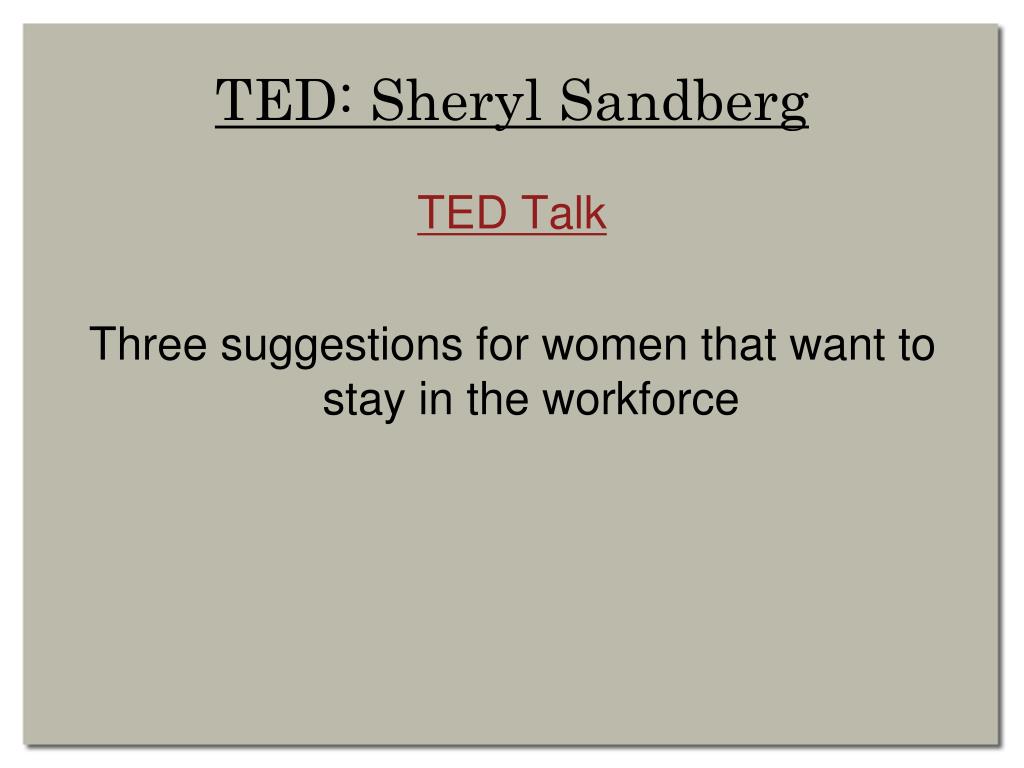 TED: Sheryl Sandberg

TED Talk

Three suggestions for women that want to stay in the workforce